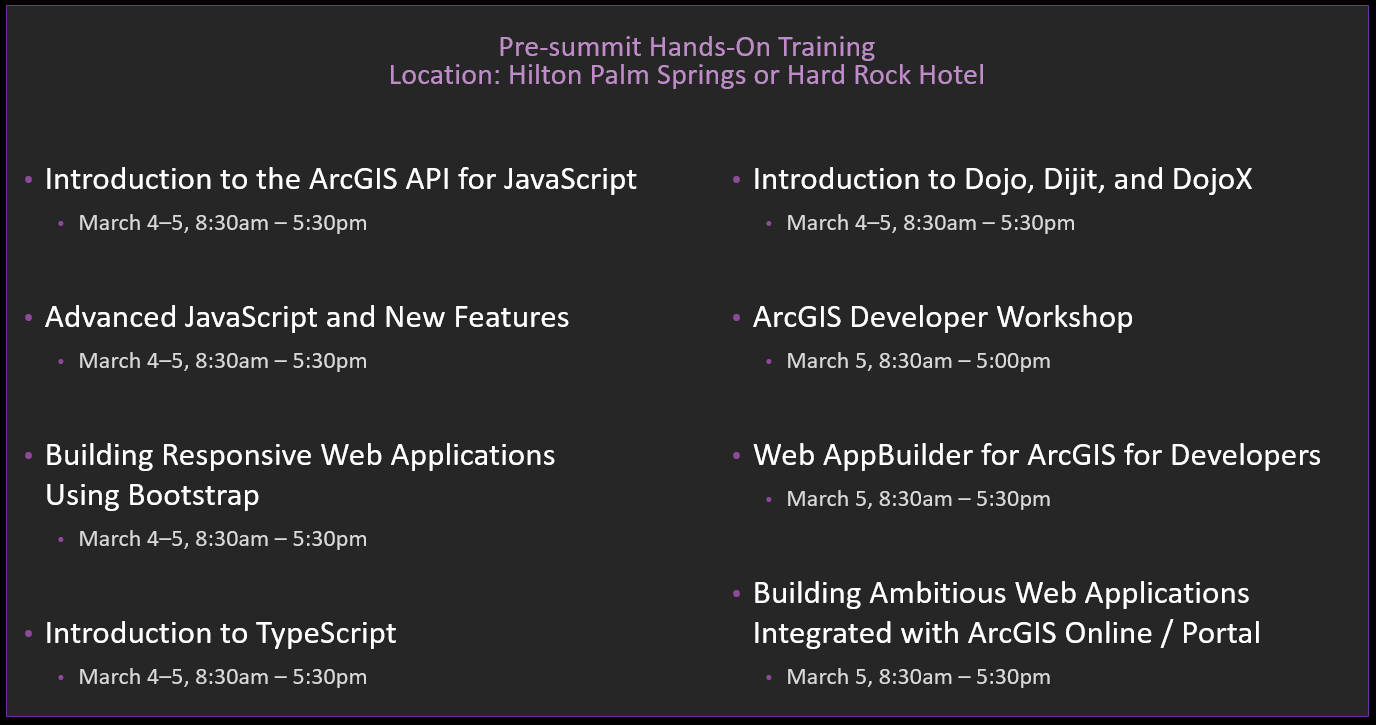 Pre-summit Hands-On Training
Location: Hilton Palm Springs or Hard Rock Hotel

• Introduction to the ArcGIS API for JavaScript
  • March 4–5, 8:30am – 5:30pm

• Advanced JavaScript and New Features
  • March 4–5, 8:30am – 5:30pm

• Building Responsive Web Applications Using Bootstrap
  • March 4–5, 8:30am – 5:30pm

• Introduction to TypeScript
  • March 4–5, 8:30am – 5:30pm

• Introduction to Dojo, Dijit, and DojoX
  • March 4–5, 8:30am – 5:30pm

• ArcGIS Developer Workshop
  • March 5, 8:30am – 5:00pm

• Web AppBuilder for ArcGIS for Developers
  • March 5, 8:30am – 5:30pm

• Building Ambitious Web Applications Integrated with ArcGIS Online / Portal
  • March 5, 8:30am – 5:30pm